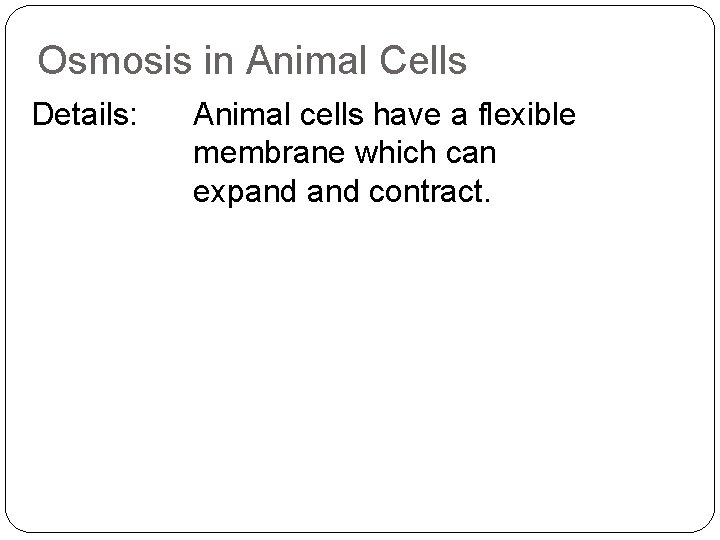 Osmosis in Animal Cells

Details: Animal cells have a flexible membrane which can expand and contract.